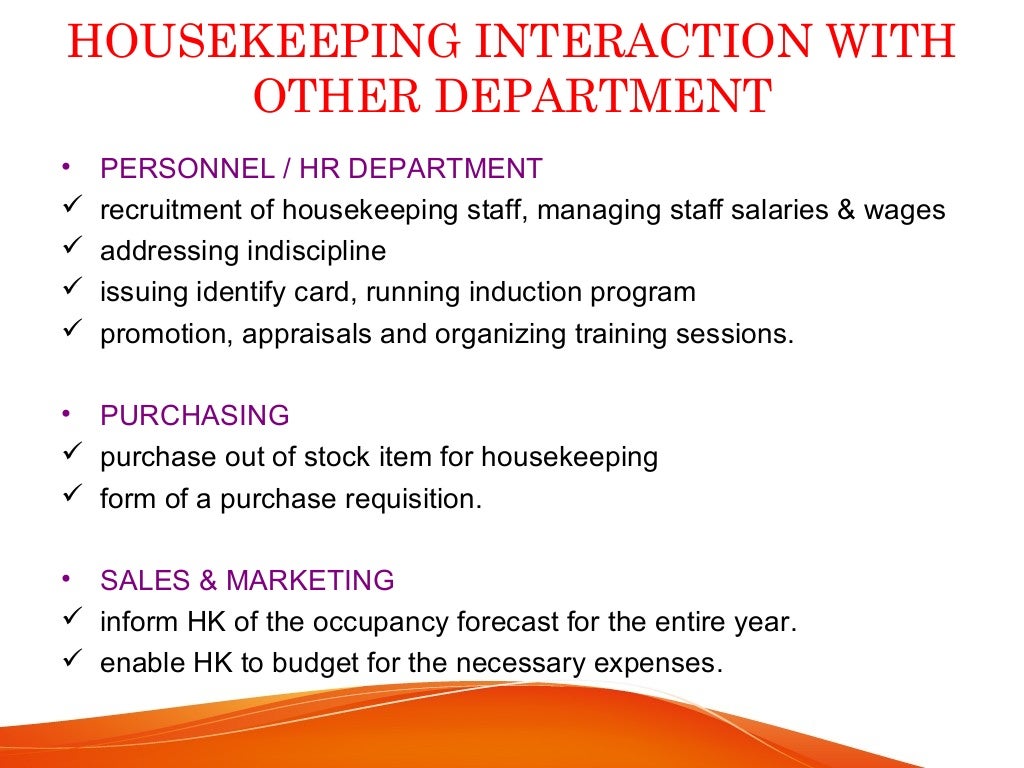 HOUSEKEEPING INTERACTION WITH OTHER DEPARTMENT

• PERSONNEL / HR DEPARTMENT
✓ recruitment of housekeeping staff, managing staff salaries & wages
✓ addressing indiscipline
✓ issuing identify card, running induction program
✓ promotion, appraisals and organizing training sessions.

• PURCHASING
✓ purchase out of stock item for housekeeping
✓ form of a purchase requisition.

• SALES & MARKETING
✓ inform HK of the occupancy forecast for the entire year.
✓ enable HK to budget for the necessary expenses.